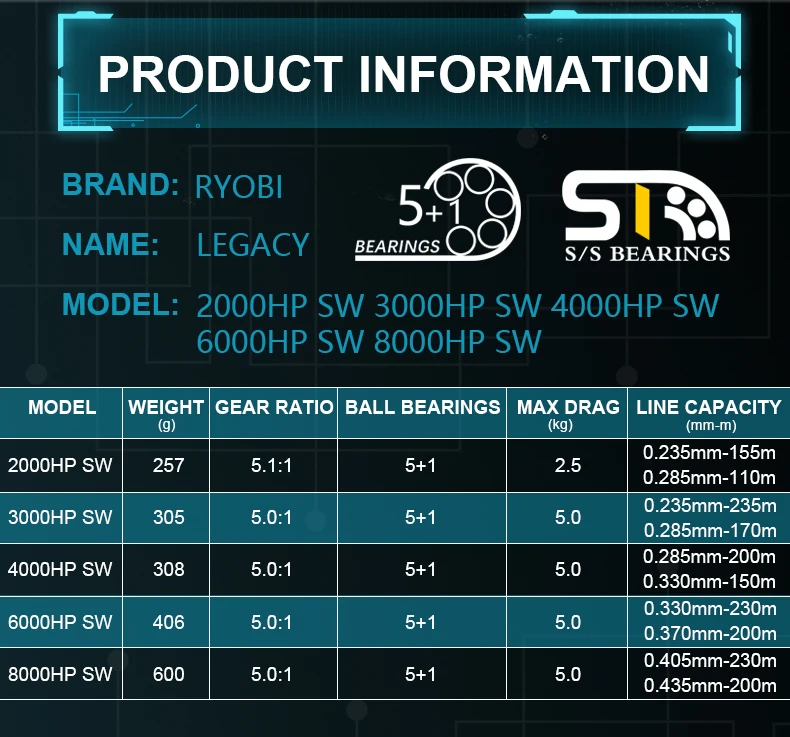 PRODUCT INFORMATION

BRAND: RYOBI

NAME: LEGACY

5+1 BEARINGS

S/S BEARINGS

MODEL: 2000HP SW 3000HP SW 4000HP SW 6000HP SW 8000HP SW

| MODEL | WEIGHT (g) | GEAR RATIO | BALL BEARINGS | MAX DRAG (kg) | LINE CAPACITY (mm-m) |
|---|---|---|---|---|---|
| 2000HP SW | 257 | 5.1:1 | 5+1 | 2.5 | 0.235mm-155m 0.285mm-110m |
| 3000HP SW | 305 | 5.0:1 | 5+1 | 5.0 | 0.235mm-235m 0.285mm-170m |
| 4000HP SW | 308 | 5.0:1 | 5+1 | 5.0 | 0.285mm-200m 0.330mm-150m |
| 6000HP SW | 406 | 5.0:1 | 5+1 | 5.0 | 0.330mm-230m 0.370mm-200m |
| 8000HP SW | 600 | 5.0:1 | 5+1 | 5.0 | 0.405mm-230m 0.435mm-200m |